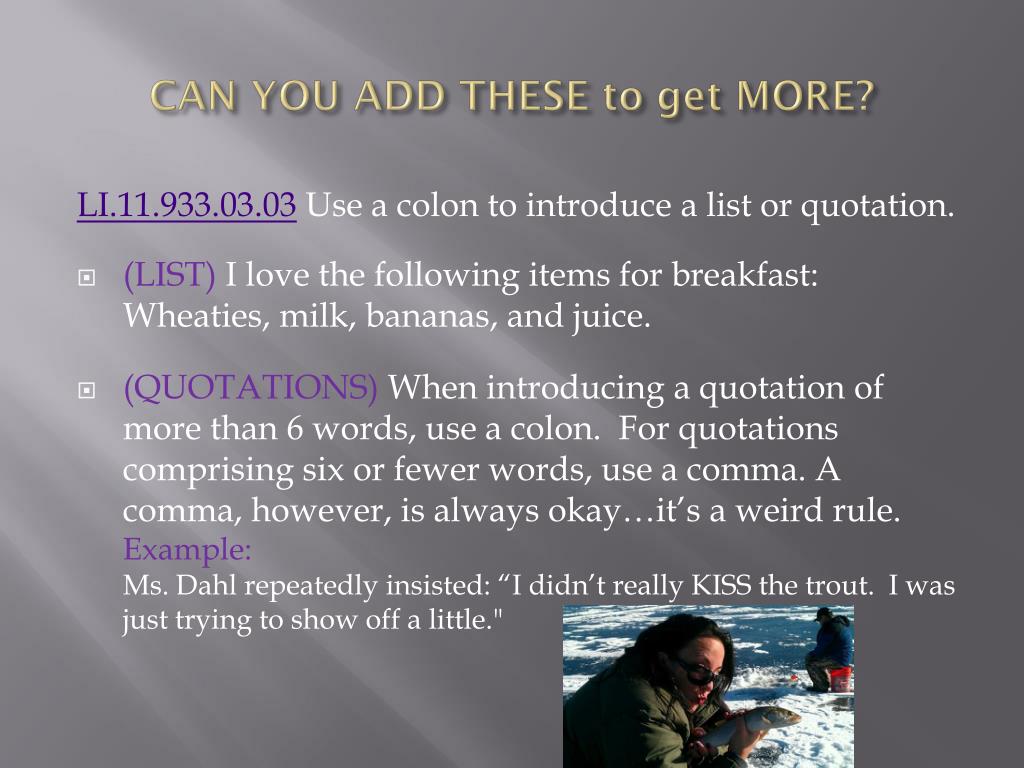 CAN YOU ADD THESE to get MORE?

LI.11.933.03.03 Use a colon to introduce a list or quotation.

(LIST) I love the following items for breakfast: Wheaties, milk, bananas, and juice.

(QUOTATIONS) When introducing a quotation of more than 6 words, use a colon. For quotations comprising six or fewer words, use a comma. A comma, however, is always okay…it's a weird rule.
Example:
Ms. Dahl repeatedly insisted: "I didn't really KISS the trout. I was just trying to show off a little."